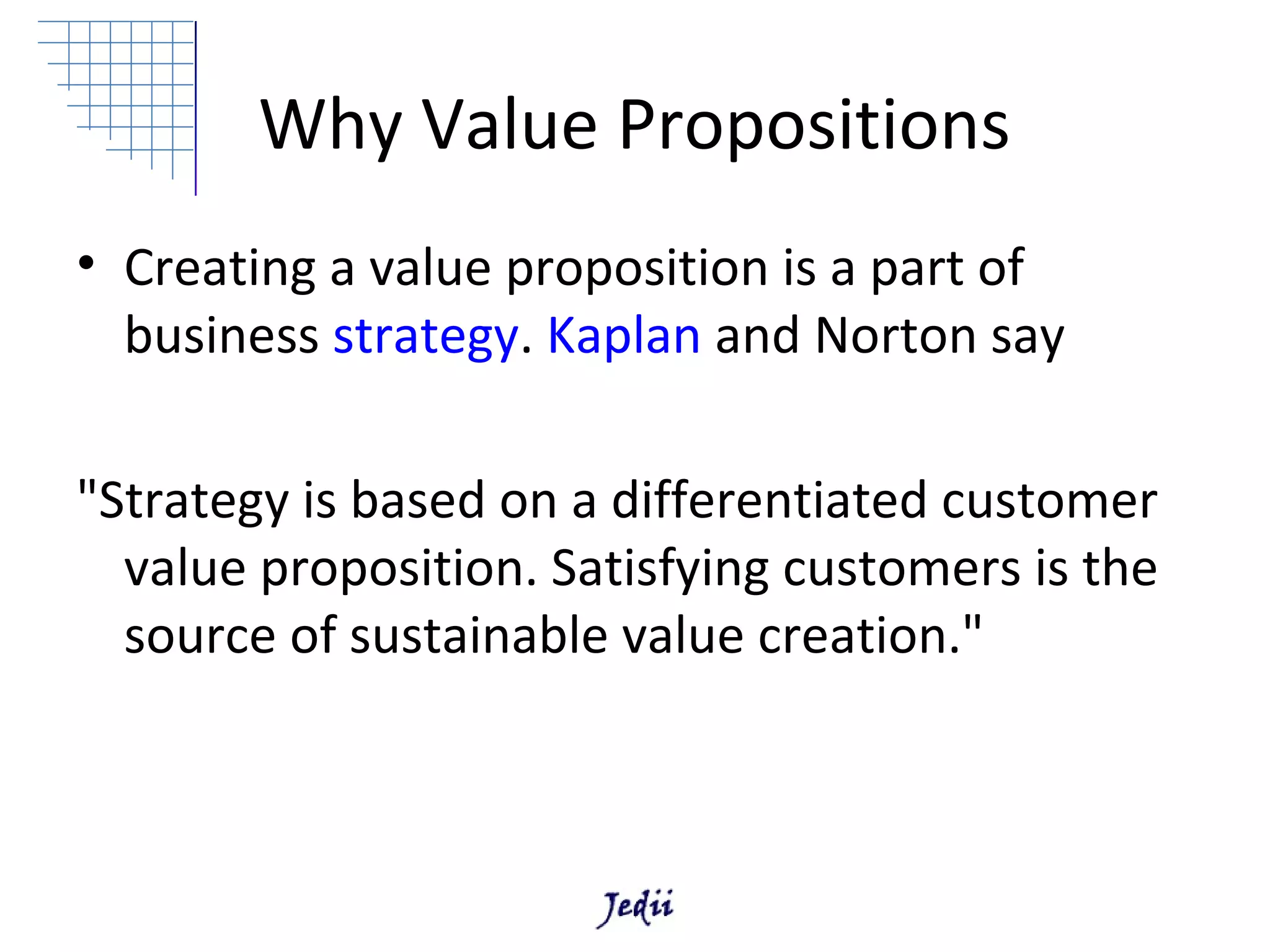 Why Value Propositions

• Creating a value proposition is a part of business strategy. Kaplan and Norton say

"Strategy is based on a differentiated customer value proposition. Satisfying customers is the source of sustainable value creation."

Jedii